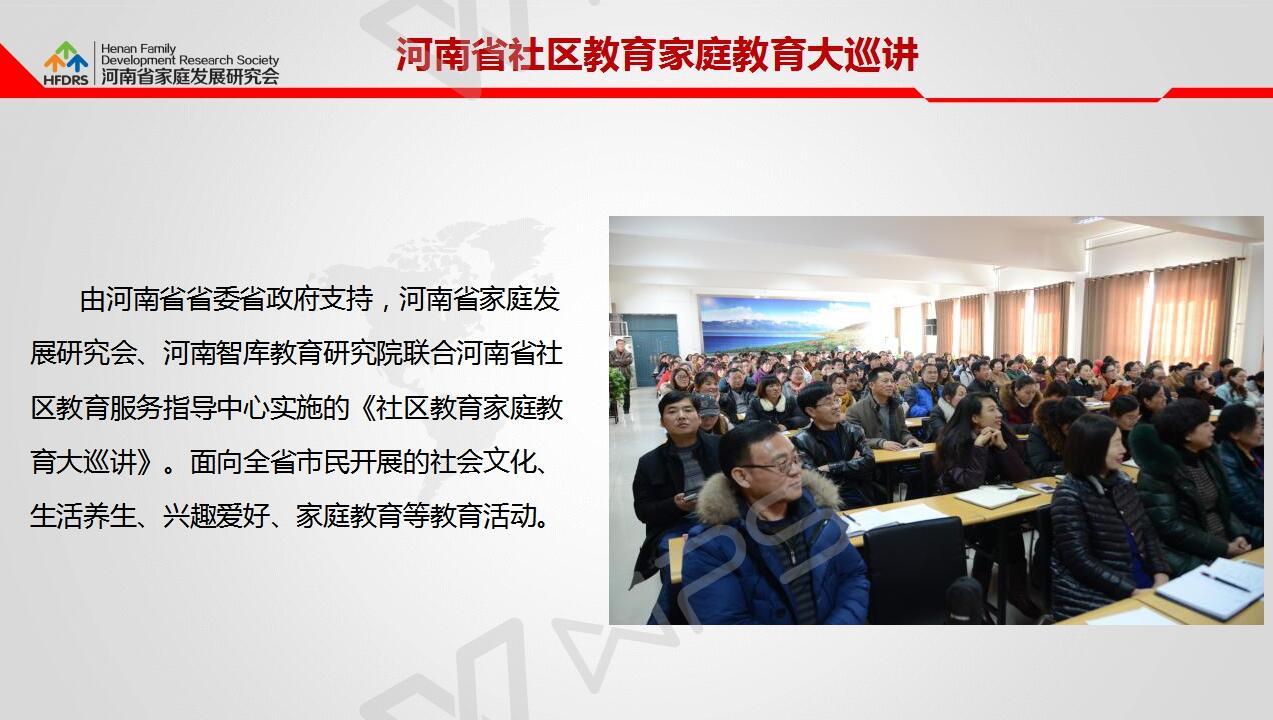 HFDRS Henan Family Development Research Society 河南省家庭发展研究会

河南省社区教育家庭教育大巡讲

由河南省省委省政府支持，河南省家庭发展研究会、河南智库教育研究院联合河南省社区教育服务指导中心实施的《社区教育家庭教育大巡讲》。面向全省市民开展的社会文化、生活养生、兴趣爱好、家庭教育等教育活动。